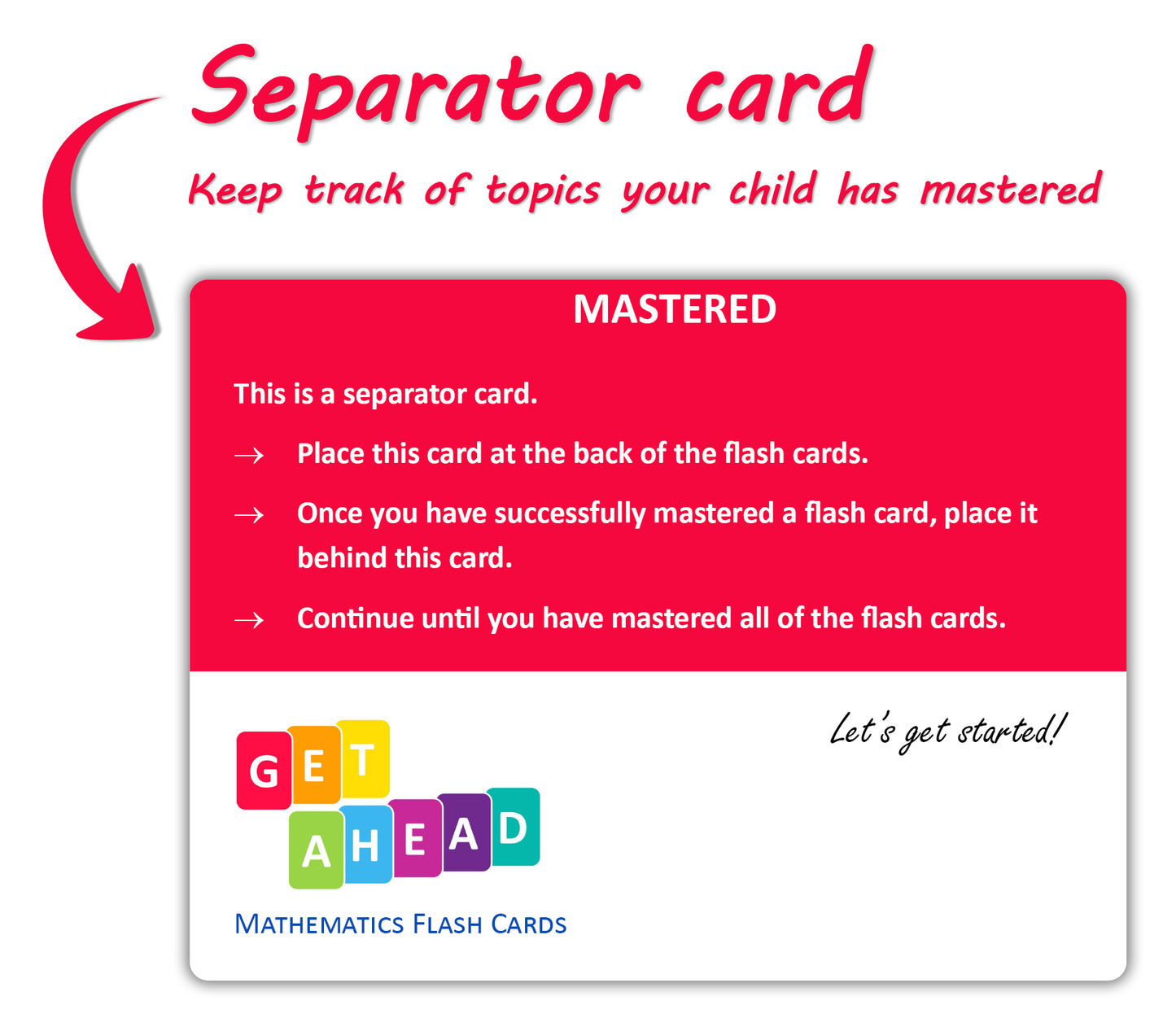 Separator card

Keep track of topics your child has mastered

MASTERED

This is a separator card.

→ Place this card at the back of the flash cards.

→ Once you have successfully mastered a flash card, place it behind this card.

→ Continue until you have mastered all of the flash cards.

GET
AHEAD

MATHEMATICS FLASH CARDS

Let's get started!